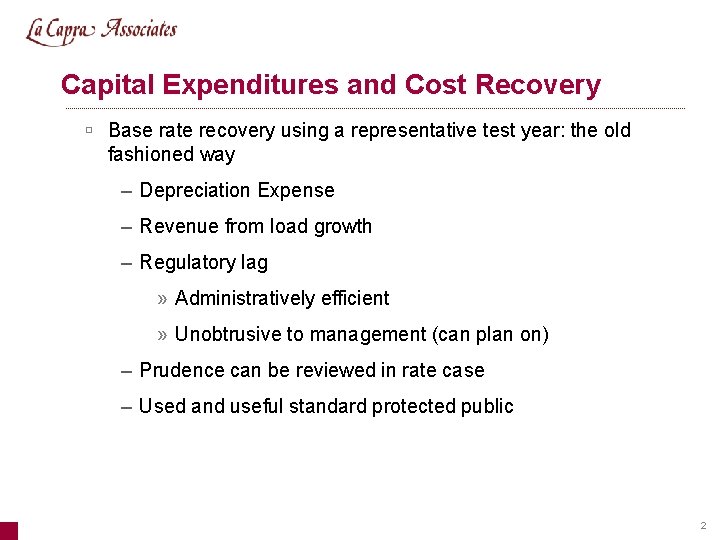 La Capra Associates

Capital Expenditures and Cost Recovery

▫ Base rate recovery using a representative test year: the old fashioned way

– Depreciation Expense

– Revenue from load growth

– Regulatory lag

» Administratively efficient

» Unobtrusive to management (can plan on)

– Prudence can be reviewed in rate case

– Used and useful standard protected public

2